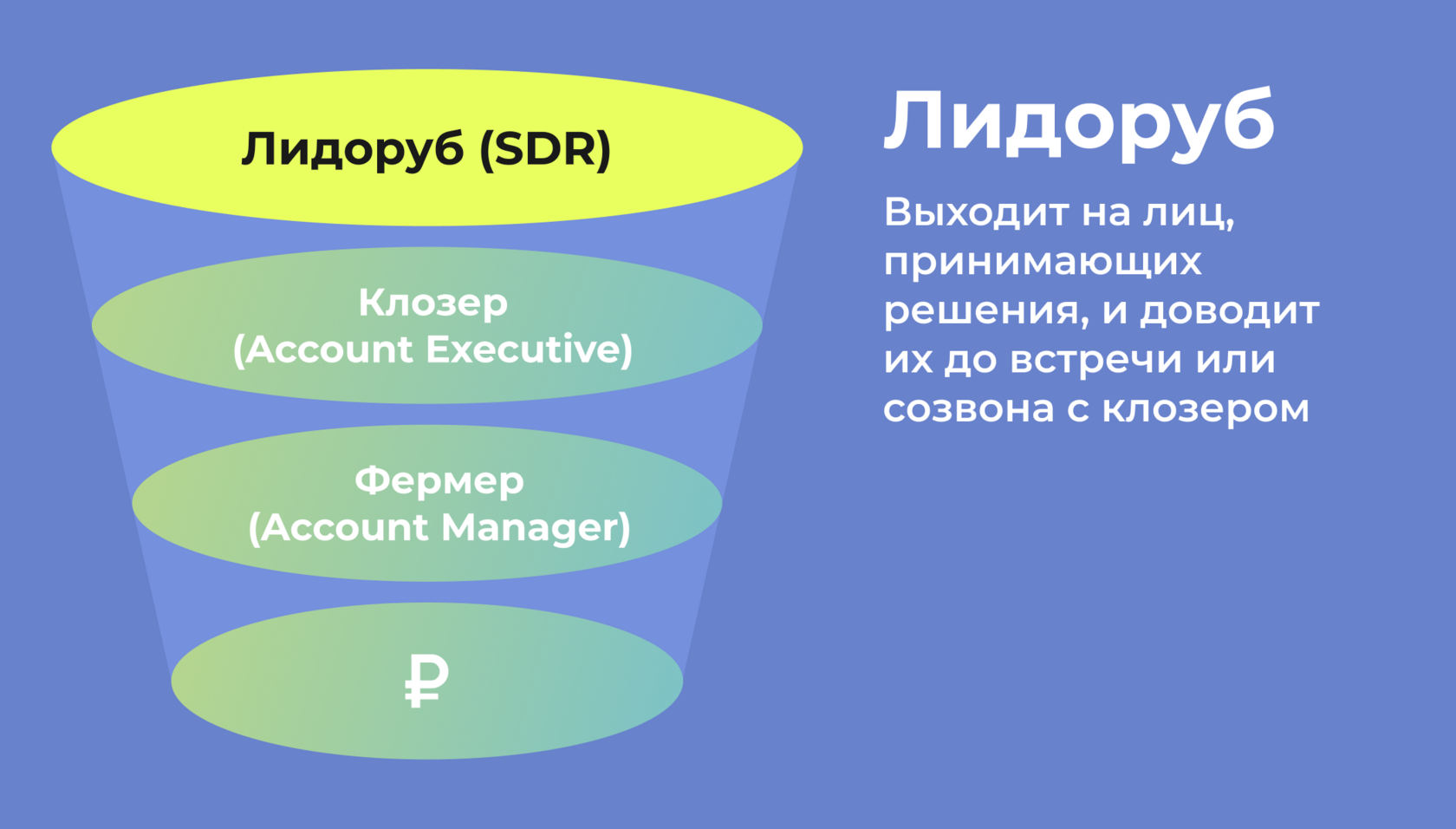 Лидоруб (SDR)

Клозер
(Account Executive)

Фермер
(Account Manager)

₽

Лидоруб

Выходит на лиц, принимающих решения, и доводит их до встречи или созвона с клозером